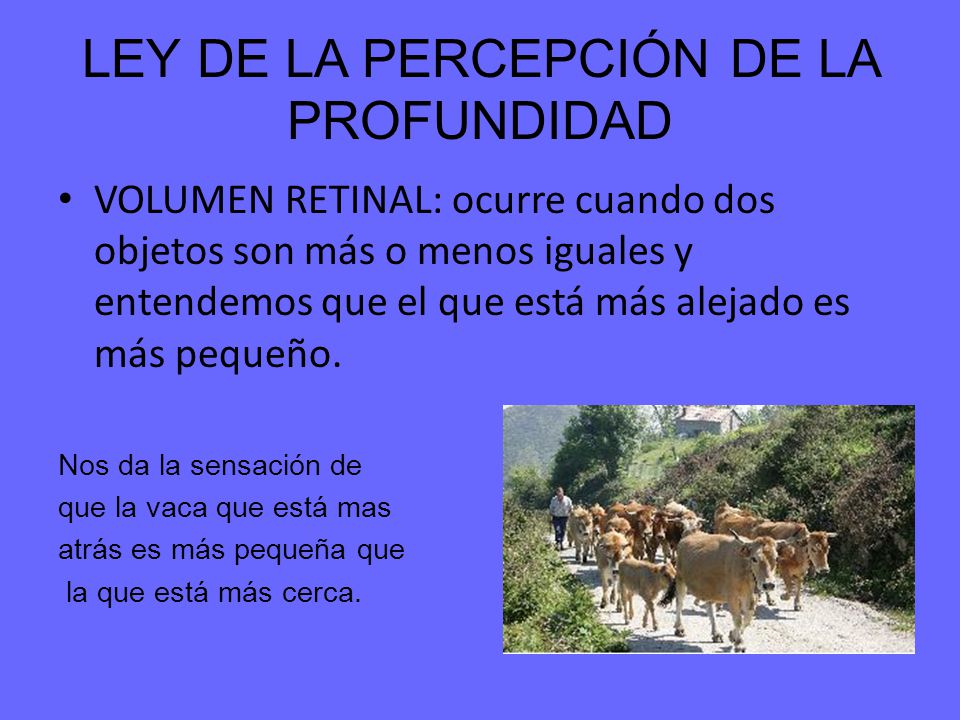 LEY DE LA PERCEPCIÓN DE LA PROFUNDIDAD

• VOLUMEN RETINAL: ocurre cuando dos objetos son más o menos iguales y entendemos que el que está más alejado es más pequeño.

Nos da la sensación de que la vaca que está mas atrás es más pequeña que la que está más cerca.